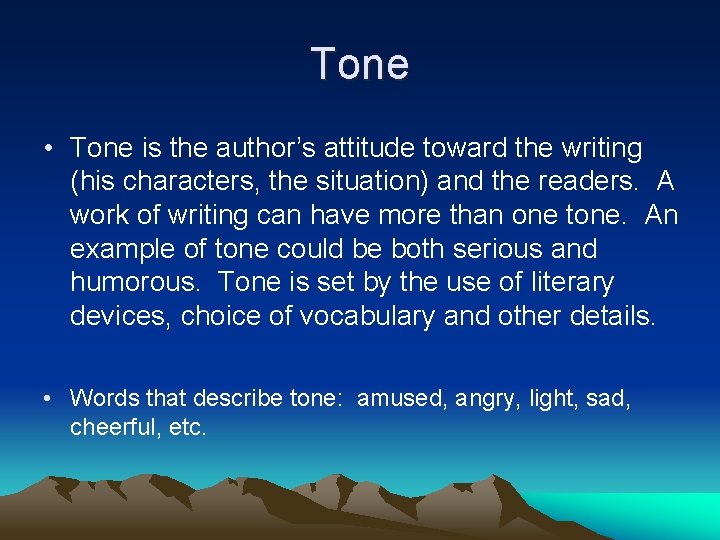 Tone

• Tone is the author's attitude toward the writing (his characters, the situation) and the readers. A work of writing can have more than one tone. An example of tone could be both serious and humorous. Tone is set by the use of literary devices, choice of vocabulary and other details.

• Words that describe tone: amused, angry, light, sad, cheerful, etc.